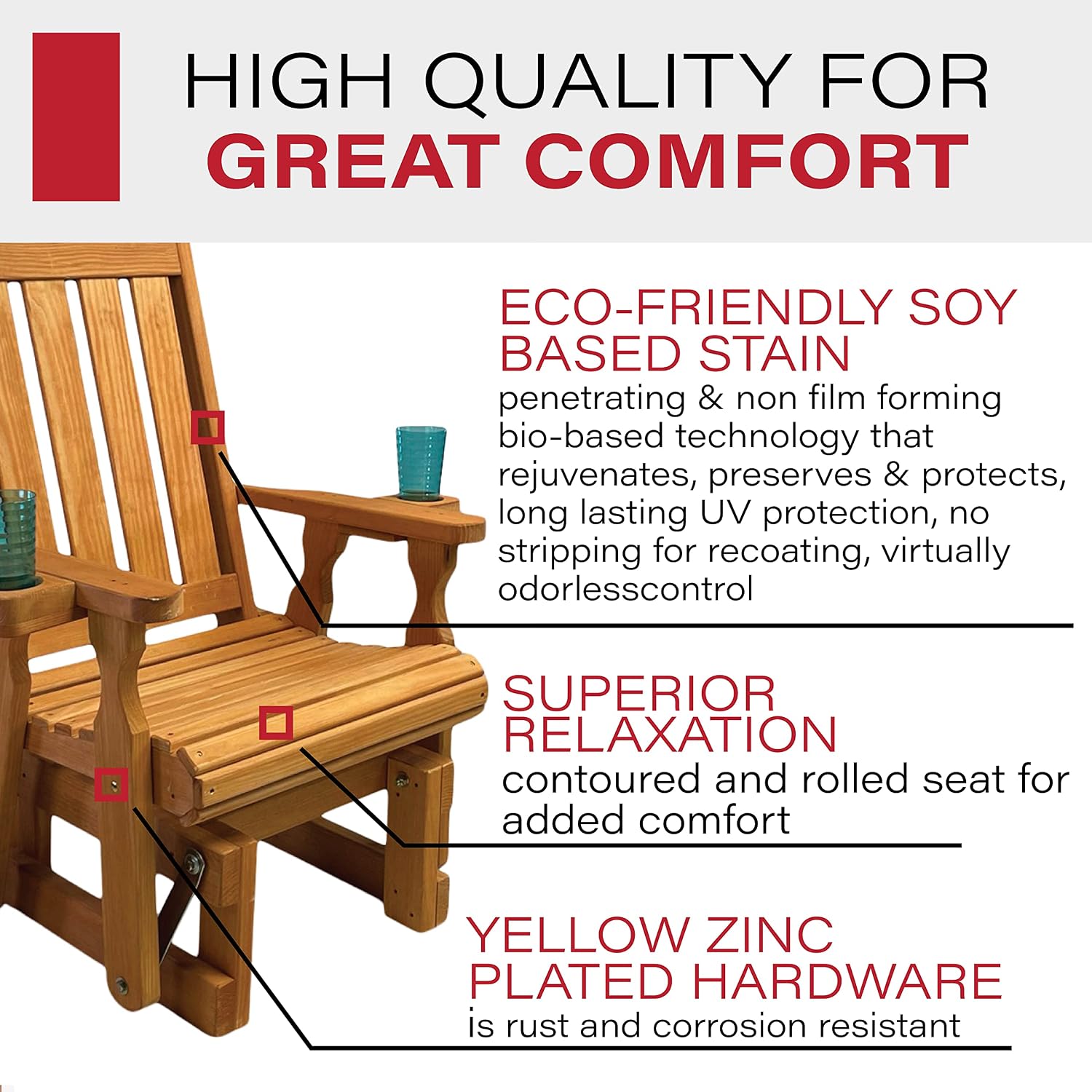 HIGH QUALITY FOR
GREAT COMFORT

ECO-FRIENDLY SOY BASED STAIN
penetrating & non film forming bio-based technology that rejuvenates, preserves & protects, long lasting UV protection, no stripping for recoating, virtually odorlesscontrol

SUPERIOR RELAXATION
contoured and rolled seat for added comfort

YELLOW ZINC PLATED HARDWARE
is rust and corrosion resistant